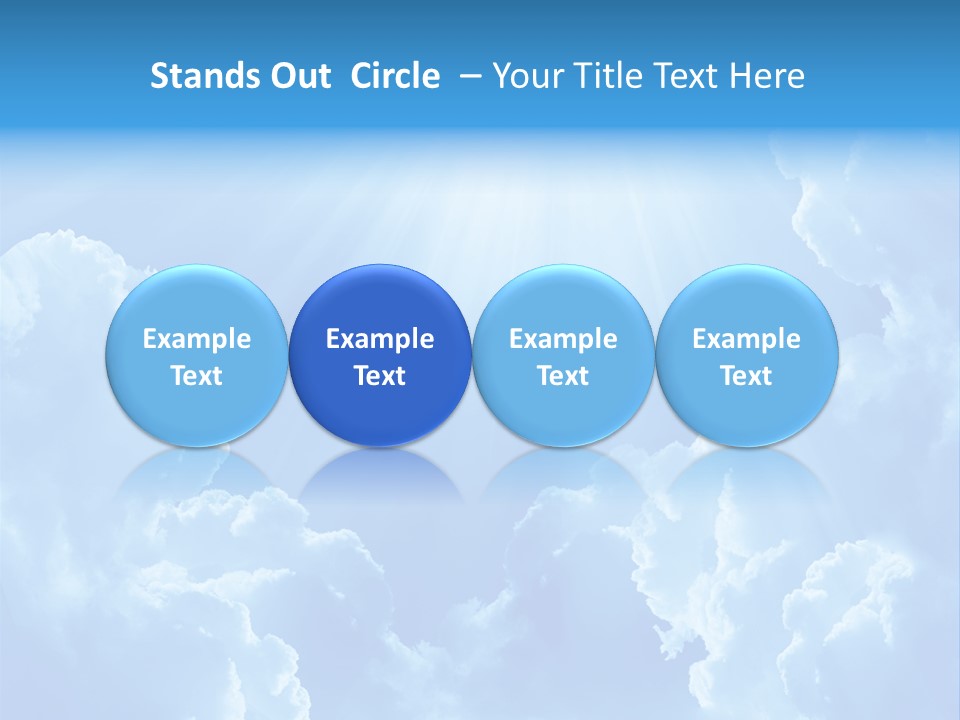 Stands Out Circle – Your Title Text Here

Example Text

Example Text

Example Text

Example Text